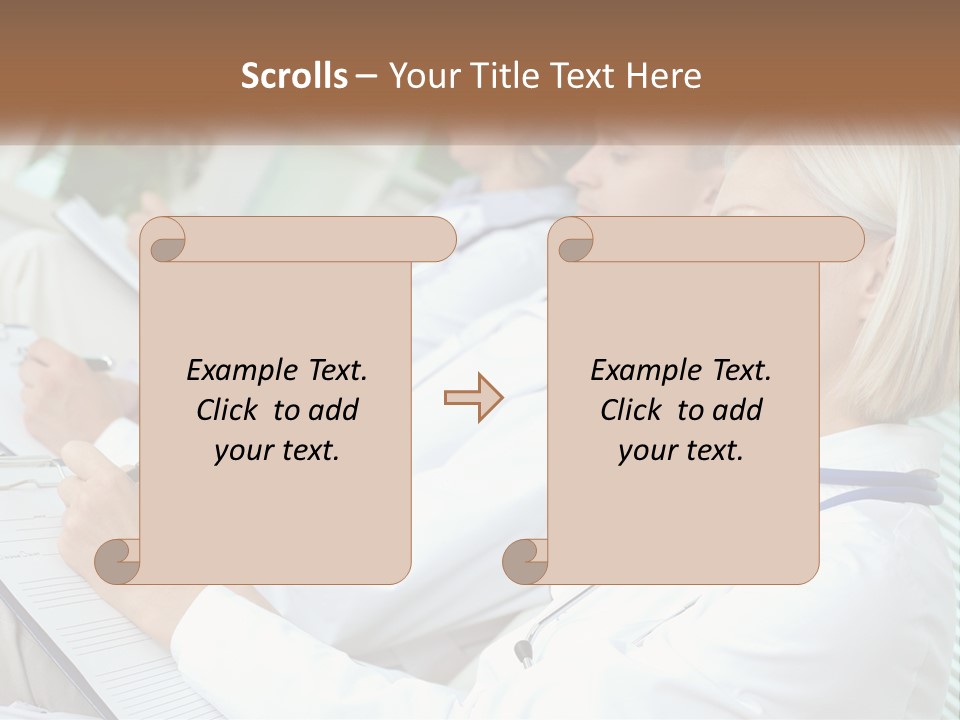 Scrolls – Your Title Text Here

Example Text. Click to add your text.

Example Text. Click to add your text.